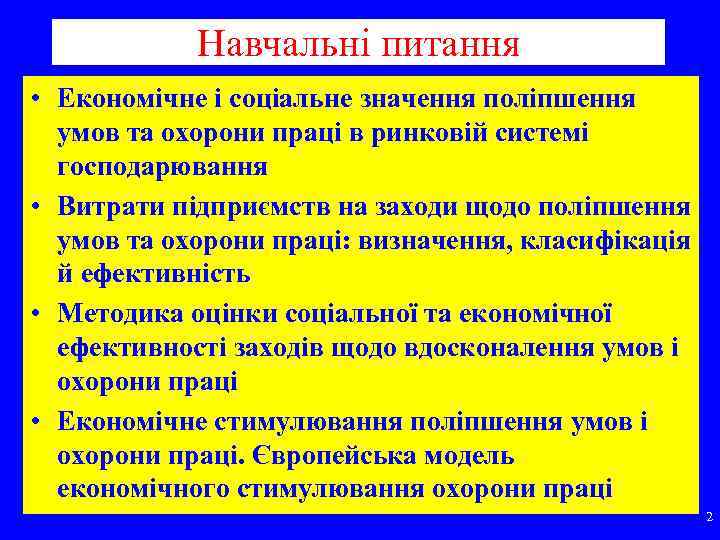 Навчальні питання

• Економічне і соціальне значення поліпшення умов та охорони праці в ринковій системі господарювання
• Витрати підприємств на заходи щодо поліпшення умов та охорони праці: визначення, класифікація й ефективність
• Методика оцінки соціальної та економічної ефективності заходів щодо вдосконалення умов і охорони праці
• Економічне стимулювання поліпшення умов і охорони праці. Європейська модель економічного стимулювання охорони праці

2